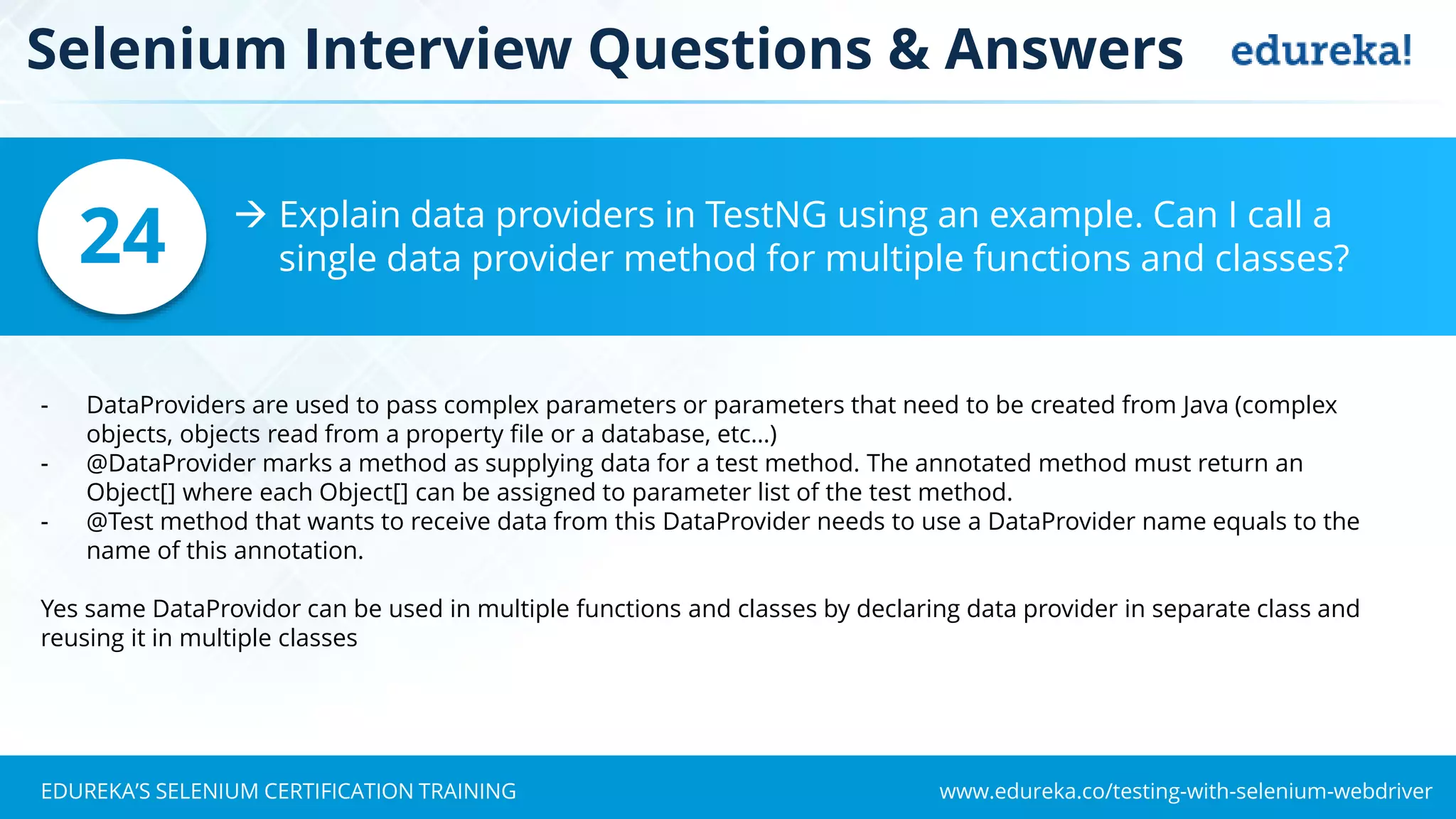 Selenium Interview Questions & Answers

edureka!

24

→ Explain data providers in TestNG using an example. Can I call a single data provider method for multiple functions and classes?

- DataProviders are used to pass complex parameters or parameters that need to be created from Java (complex objects, objects read from a property file or a database, etc…)
- @DataProvider marks a method as supplying data for a test method. The annotated method must return an Object[] where each Object[] can be assigned to parameter list of the test method.
- @Test method that wants to receive data from this DataProvider needs to use a DataProvider name equals to the name of this annotation.

Yes same DataProvidor can be used in multiple functions and classes by declaring data provider in separate class and reusing it in multiple classes

EDUREKA'S SELENIUM CERTIFICATION TRAINING

www.edureka.co/testing-with-selenium-webdriver